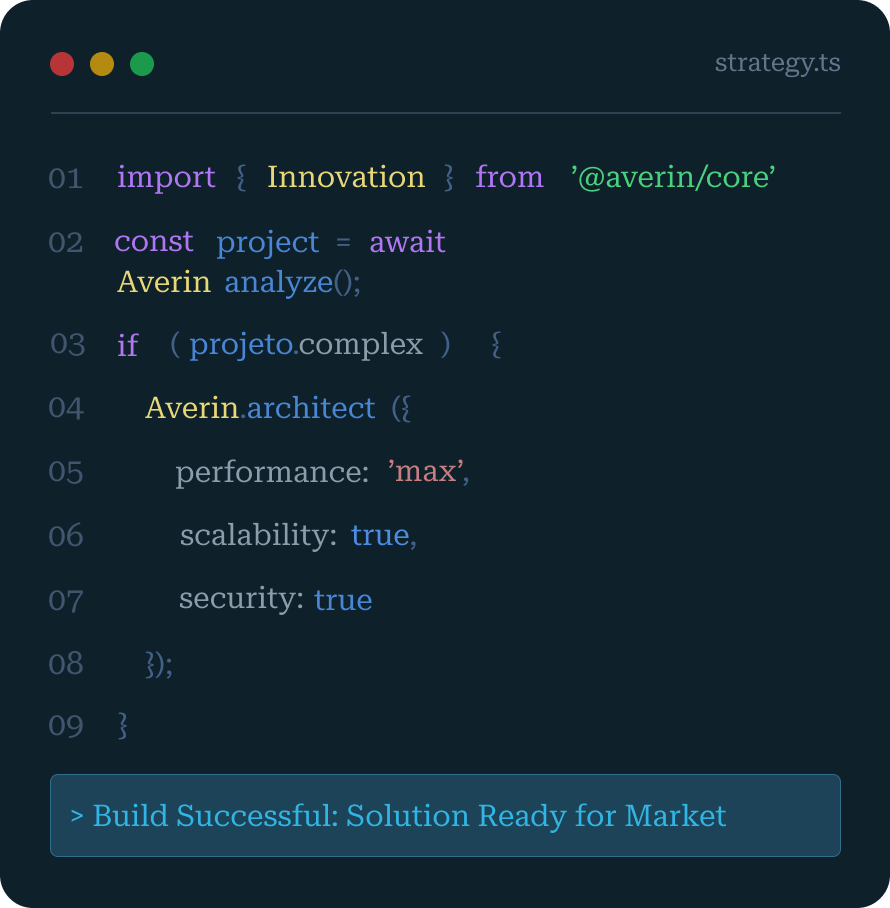 strategy.ts

01 import { Innovation } from '@averin/core'

02 const project = await Averin analyze();

03 if ( projeto.complex ) {

04 Averin.architect ({

05 performance: 'max',

06 scalability: true,

07 security: true

08 });

09 }

> Build Successful: Solution Ready for Market